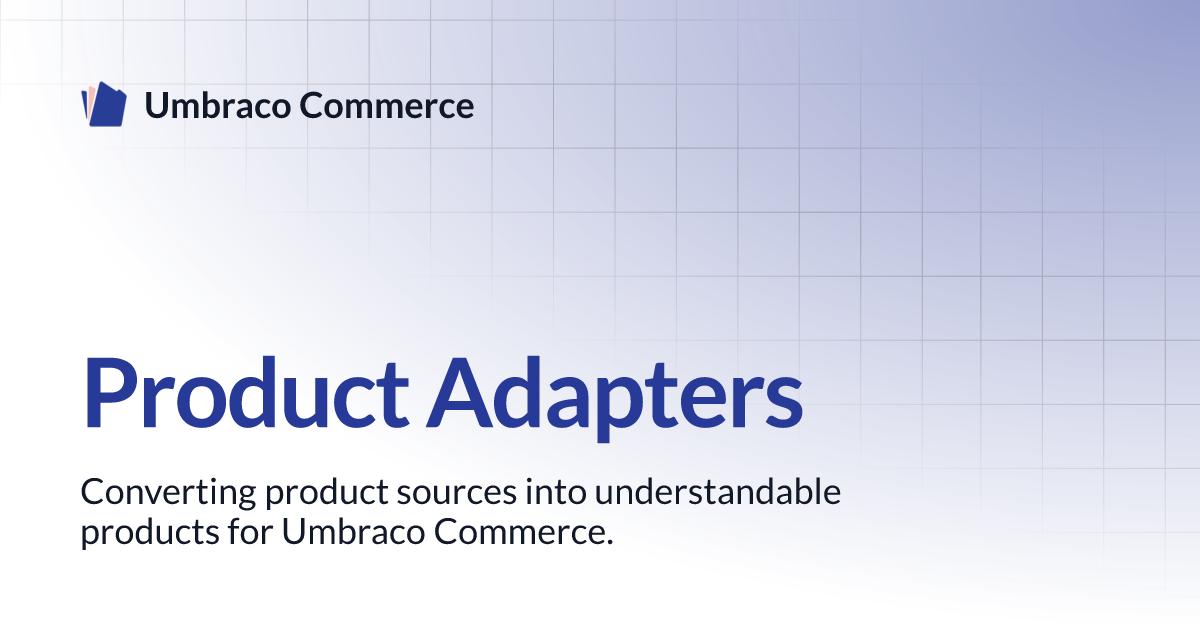 Umbraco Commerce

Product Adapters

Converting product sources into understandable products for Umbraco Commerce.